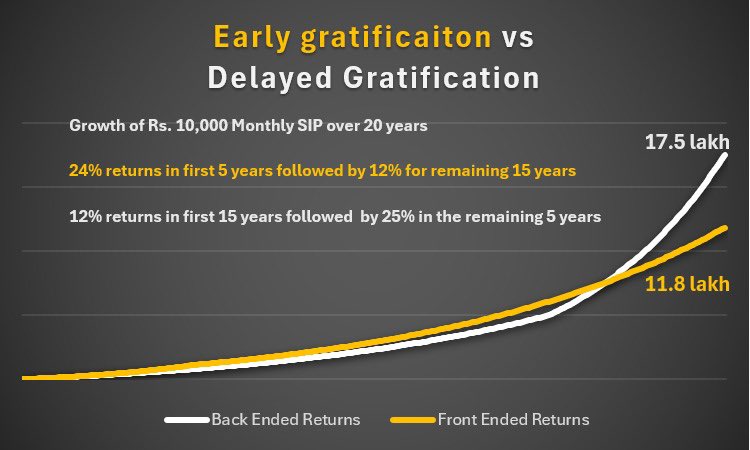 Early gratificaiton vs Delayed Gratification

Growth of Rs. 10,000 Monthly SIP over 20 years

24% returns in first 5 years followed by 12% for remaining 15 years

12% returns in first 15 years followed by 25% in the remaining 5 years

17.5 lakh

11.8 lakh

Back Ended Returns
Front Ended Returns